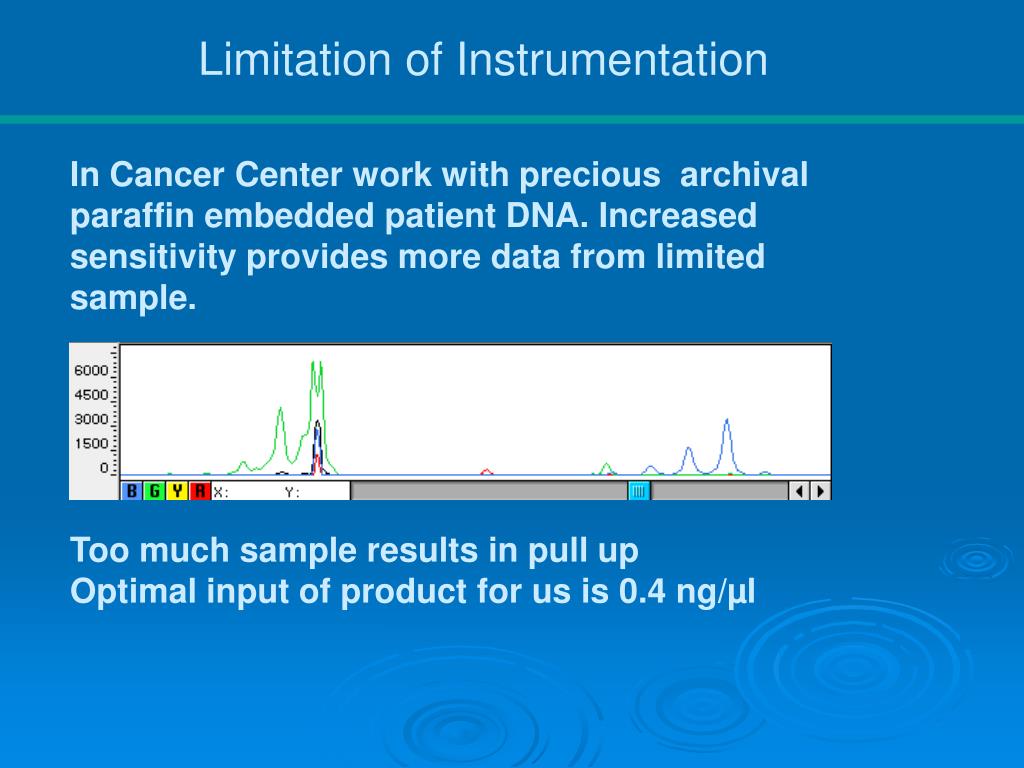 Limitation of Instrumentation

In Cancer Center work with precious archival paraffin embedded patient DNA. Increased sensitivity provides more data from limited sample.

6000
4500
3000
1500
0

B G Y R X: Y:

Too much sample results in pull up
Optimal input of product for us is 0.4 ng/µl